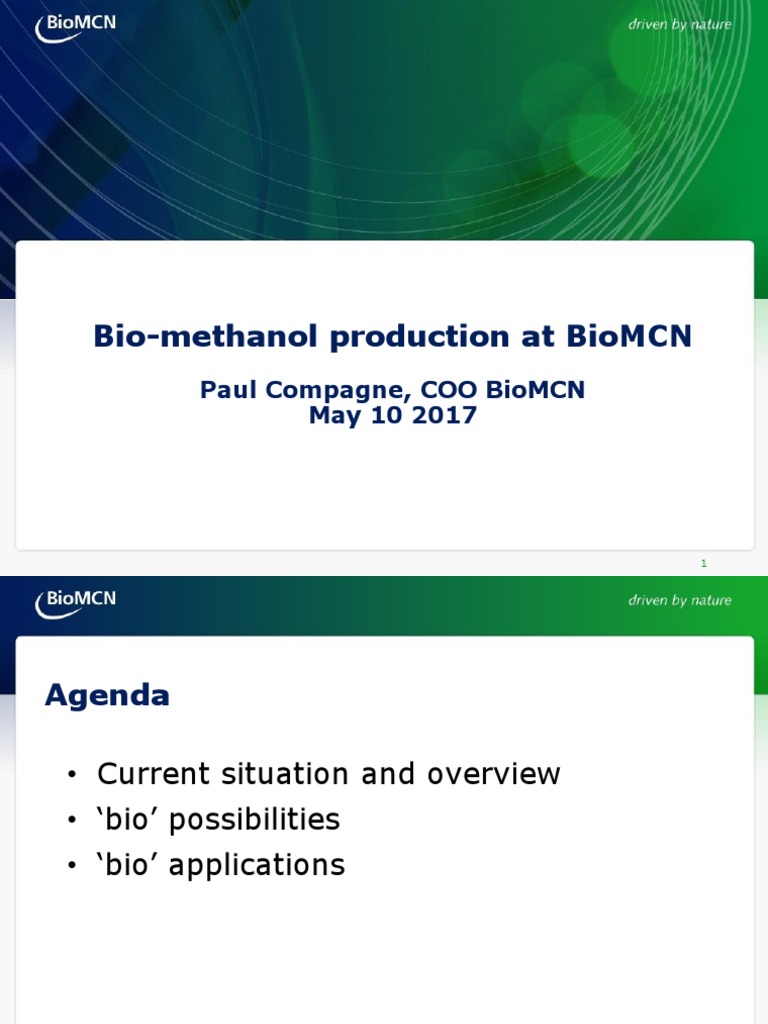 BioMCN

driven by nature

Bio-methanol production at BioMCN

Paul Compagne, COO BioMCN
May 10 2017

1

BioMCN

driven by nature

Agenda

• Current situation and overview
• ‘bio’ possibilities
• ‘bio’ applications